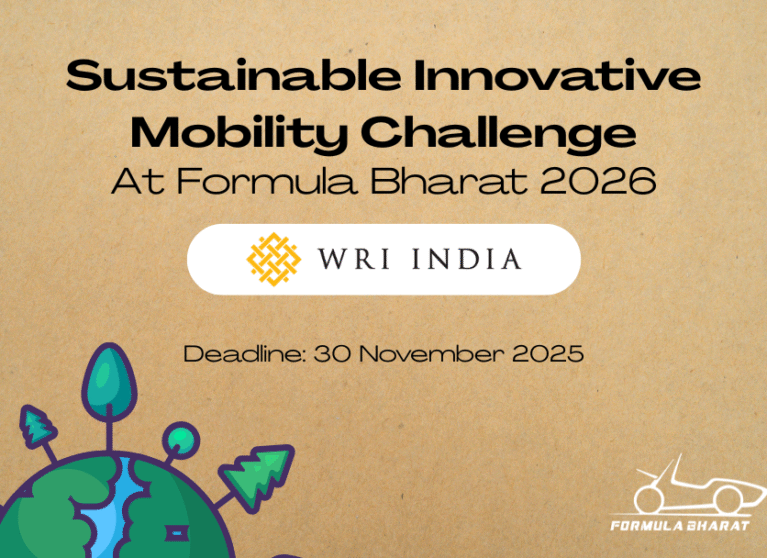 Sustainable Innovative Mobility Challenge
At Formula Bharat 2026

WRI INDIA

Deadline: 30 November 2025

FORMULA BHARAT